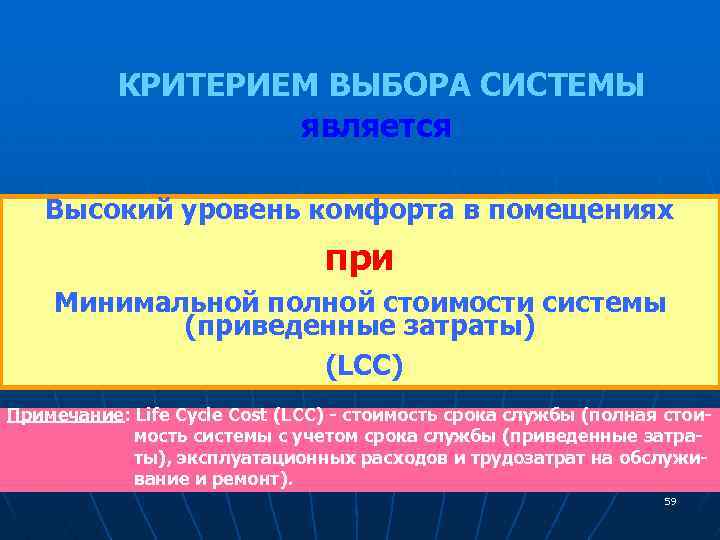 КРИТЕРИЕМ ВЫБОРА СИСТЕМЫ
является

Высокий уровень комфорта в помещениях
при
Минимальной полной стоимости системы (приведенные затраты)
(LCC)

Примечание: Life Cycle Cost (LCC) - стоимость срока службы (полная стоимость системы с учетом срока службы (приведенные затраты), эксплуатационных расходов и трудозатрат на обслуживание и ремонт).

59